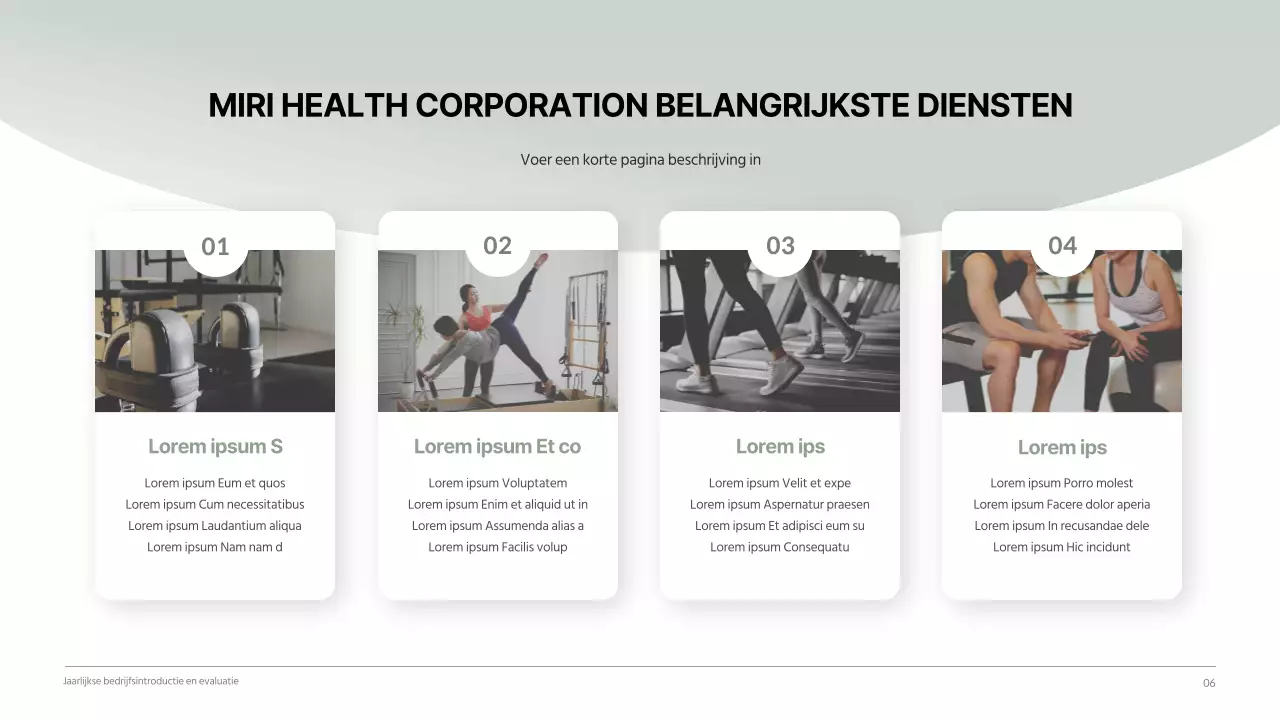 MIRI HEALTH CORPORATION BELANGRIJKSTE DIENSTEN

Voer een korte pagina beschrijving in

01

Lorem ipsum S

Lorem ipsum Eum et quos
Lorem ipsum Cum necessitatibus
Lorem ipsum Laudantium aliqua
Lorem ipsum Nam nam d

02

Lorem ipsum Et co

Lorem ipsum Voluptatem
Lorem ipsum Enim et aliquid ut in
Lorem ipsum Assumenda alias a
Lorem ipsum Facilis volup

03

Lorem ips

Lorem ipsum Velit et expe
Lorem ipsum Aspernatur praesen
Lorem ipsum Et adipisci eum su
Lorem ipsum Consequatu

04

Lorem ips

Lorem ipsum Porro molest
Lorem ipsum Facere dolor aperia
Lorem ipsum In recusandae dele
Lorem ipsum Hic incidunt

Jaarlijkse bedrijfsintroductie en evaluatie

06